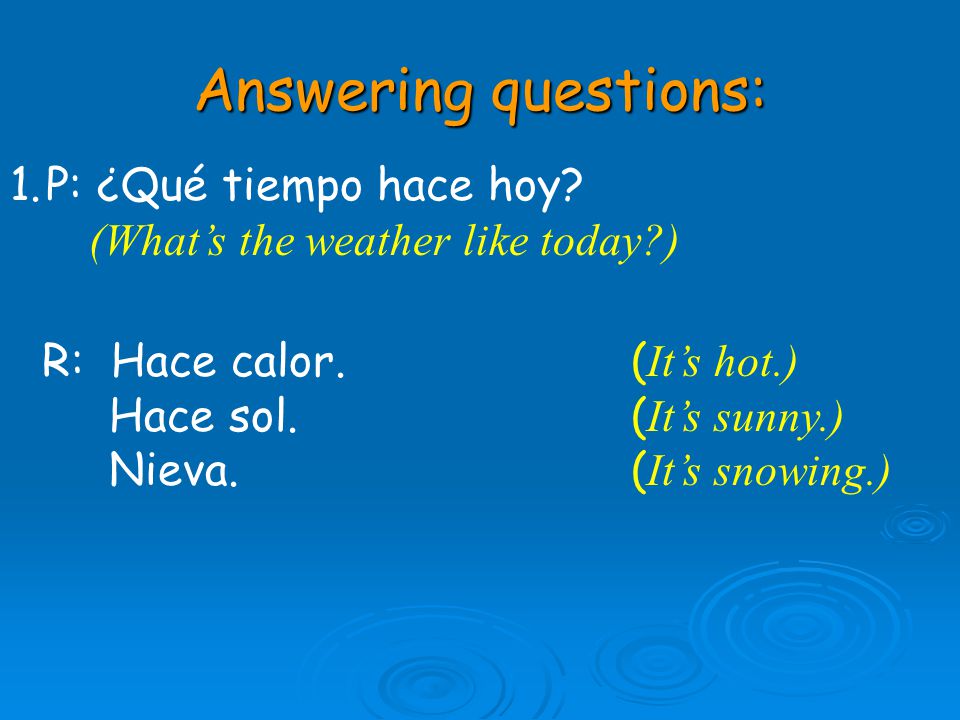 Answering questions:

1.P: ¿Qué tiempo hace hoy?
(What's the weather like today?)

R: Hace calor. (It's hot.)
Hace sol. (It's sunny.)
Nieva. (It's snowing.)